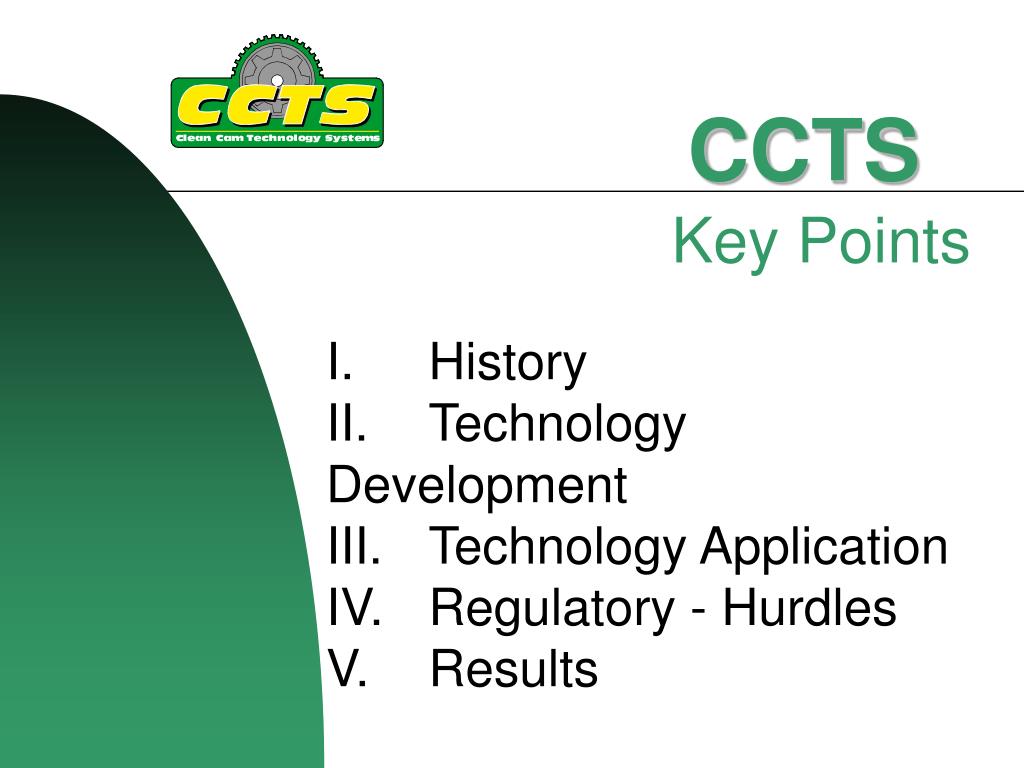 CCTS
Clean Cam Technology Systems

CCTS
Key Points

I. History
II. Technology Development
III. Technology Application
IV. Regulatory - Hurdles
V. Results